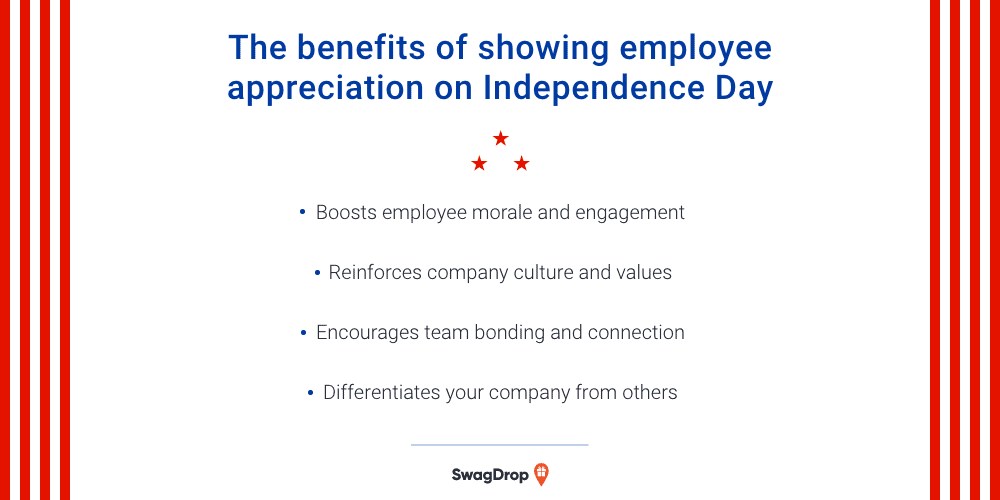 The benefits of showing employee appreciation on Independence Day

• Boosts employee morale and engagement

• Reinforces company culture and values

• Encourages team bonding and connection

• Differentiates your company from others

SwagDrop